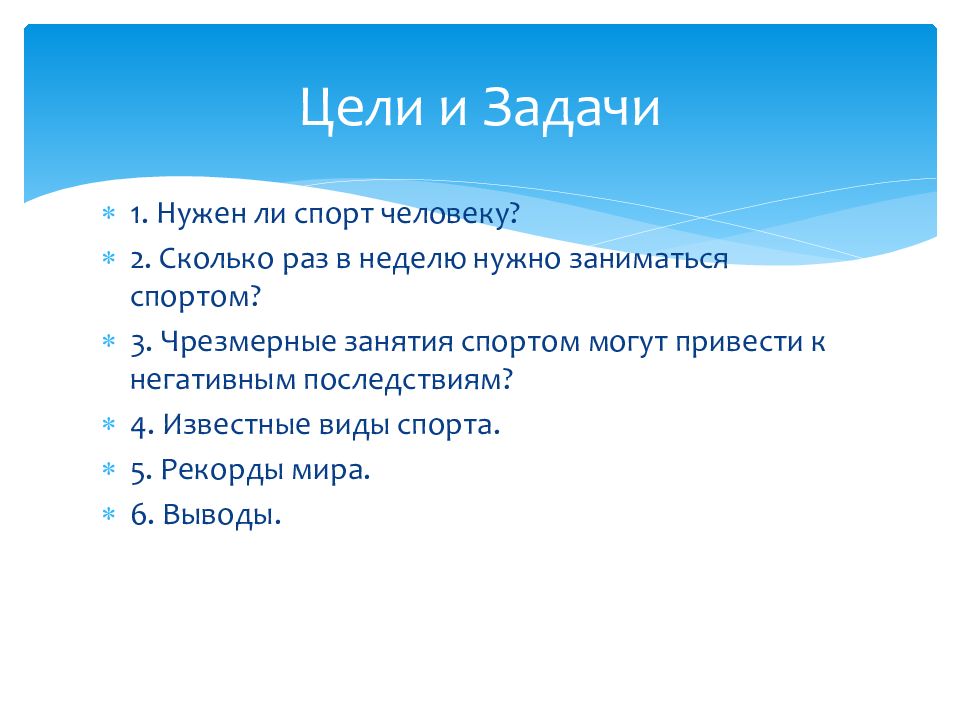 Цели и Задачи

1. Нужен ли спорт человеку?
2. Сколько раз в неделю нужно заниматься спортом?
3. Чрезмерные занятия спортом могут привести к негативным последствиям?
4. Известные виды спорта.
5. Рекорды мира.
6. Выводы.